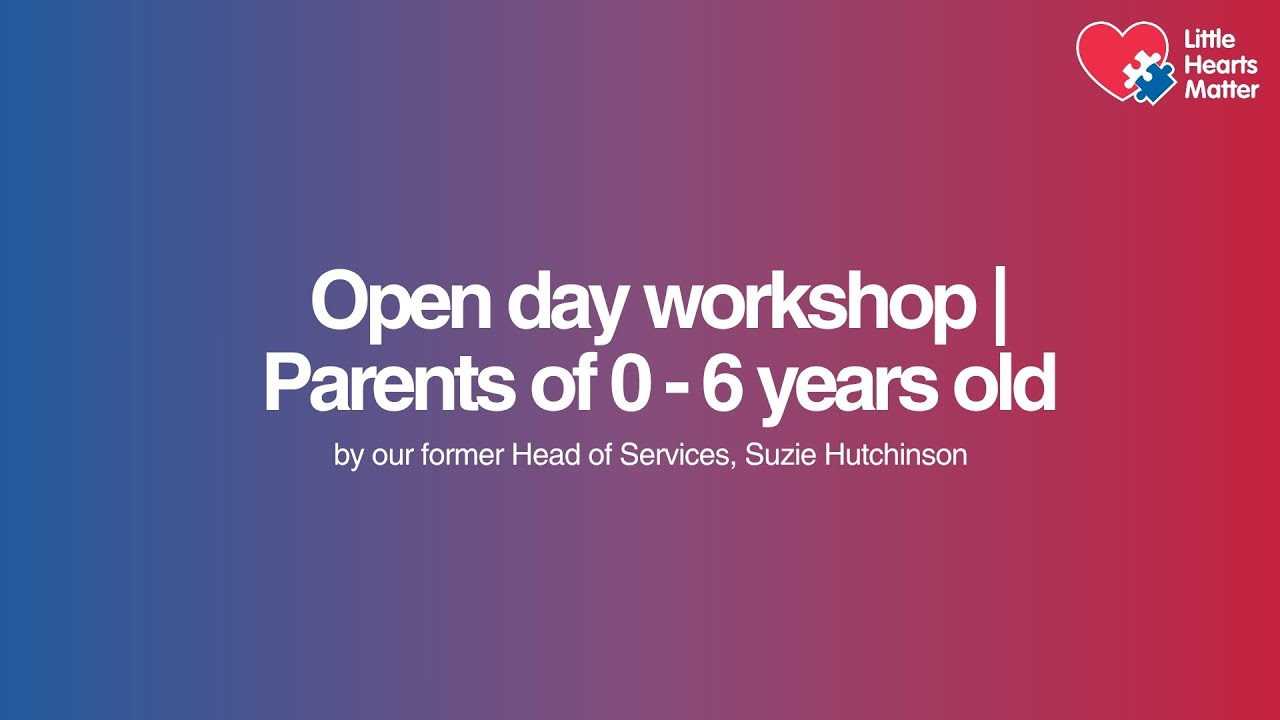 Little Hearts Matter

Open day workshop | Parents of 0 - 6 years old

by our former Head of Services, Suzie Hutchinson